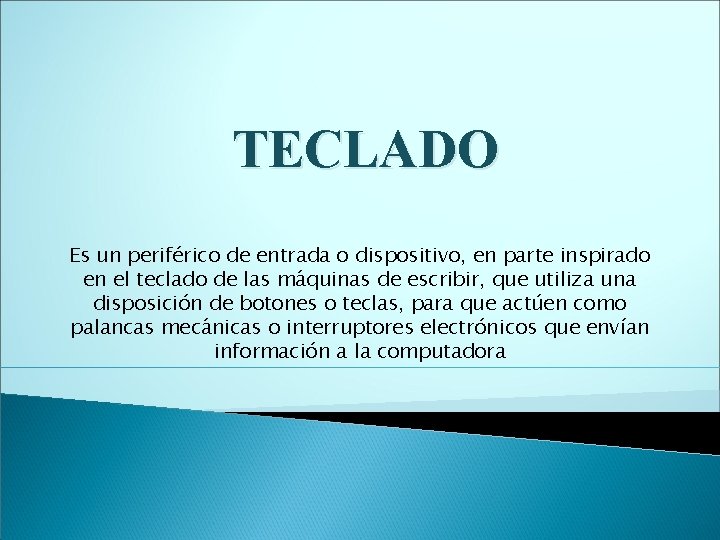 TECLADO

Es un periférico de entrada o dispositivo, en parte inspirado en el teclado de las máquinas de escribir, que utiliza una disposición de botones o teclas, para que actúen como palancas mecánicas o interruptores electrónicos que envían información a la computadora